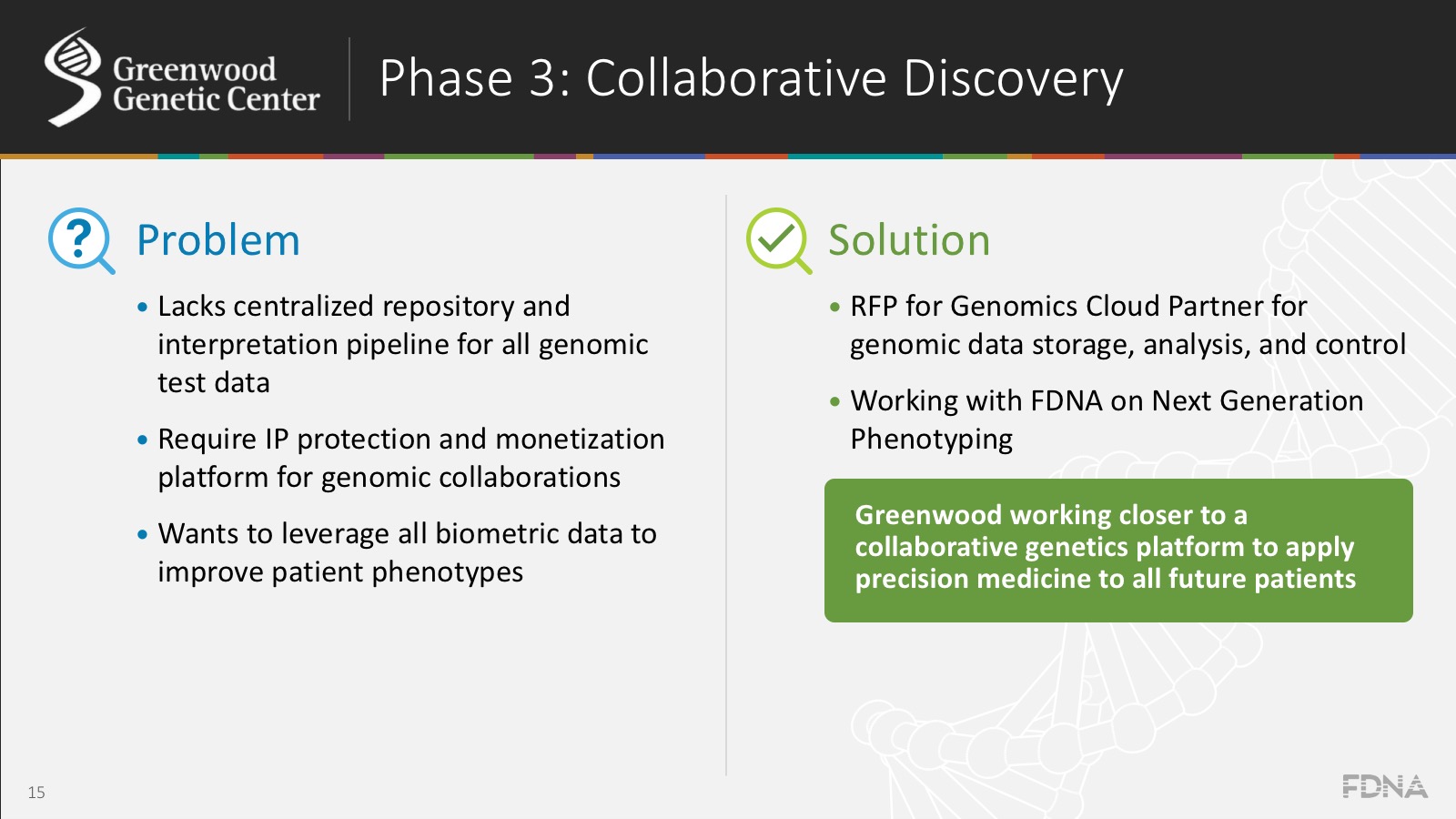 Greenwood Genetic Center

Phase 3: Collaborative Discovery

Problem

• Lacks centralized repository and interpretation pipeline for all genomic test data

• Require IP protection and monetization platform for genomic collaborations

• Wants to leverage all biometric data to improve patient phenotypes

Solution

• RFP for Genomics Cloud Partner for genomic data storage, analysis, and control

• Working with FDNA on Next Generation Phenotyping

Greenwood working closer to a collaborative genetics platform to apply precision medicine to all future patients

15

FDNA